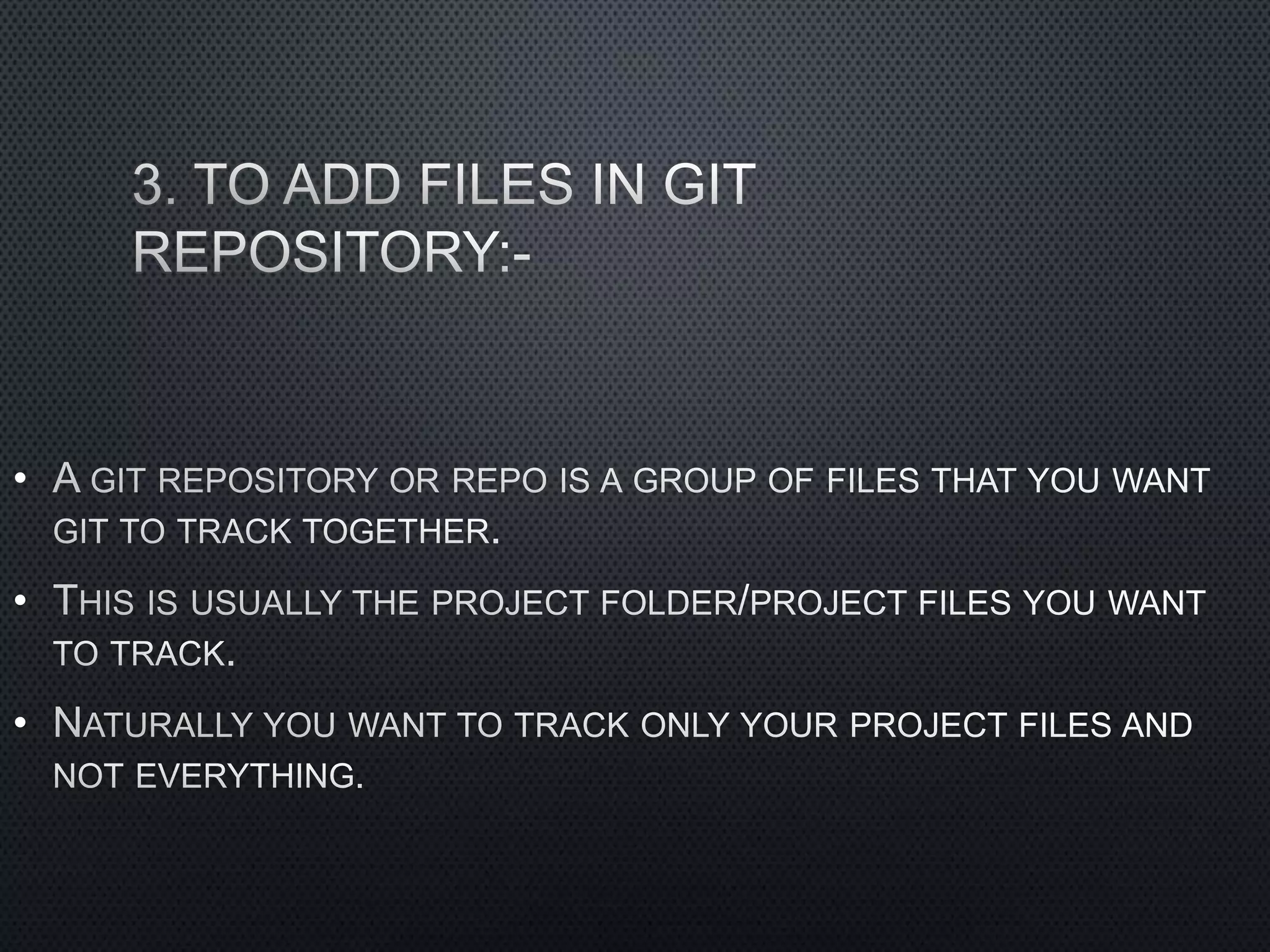 3. TO ADD FILES IN GIT REPOSITORY:-

• A GIT REPOSITORY OR REPO IS A GROUP OF FILES THAT YOU WANT GIT TO TRACK TOGETHER.

• THIS IS USUALLY THE PROJECT FOLDER/PROJECT FILES YOU WANT TO TRACK.

• NATURALLY YOU WANT TO TRACK ONLY YOUR PROJECT FILES AND NOT EVERYTHING.